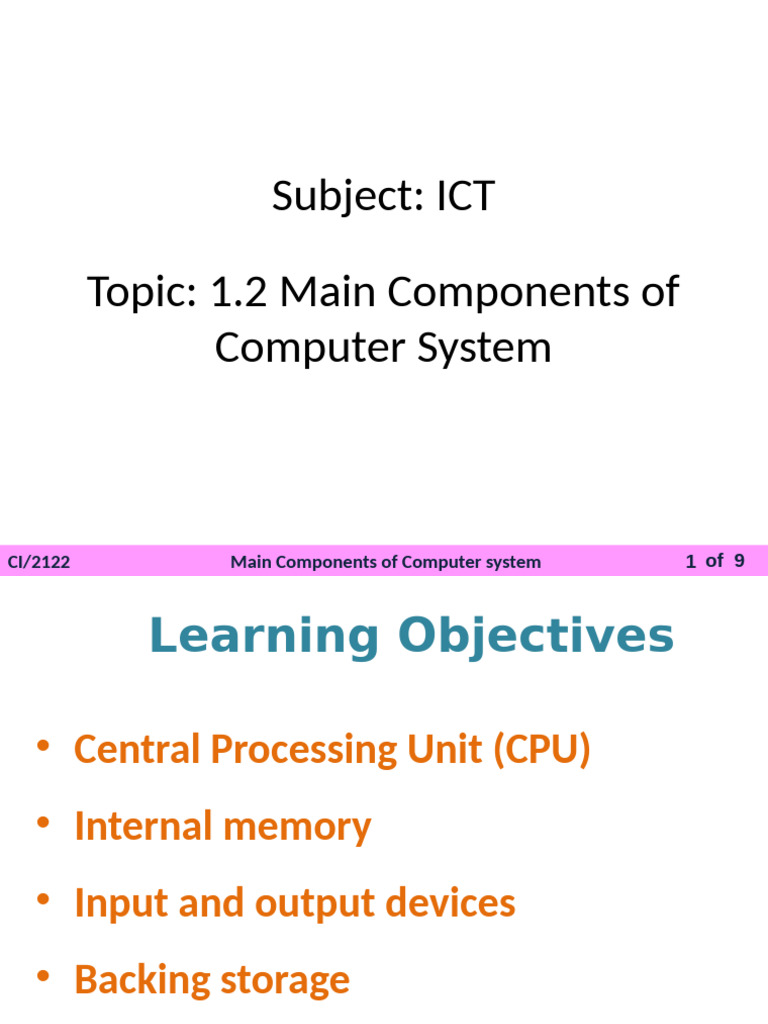 Subject: ICT

Topic: 1.2 Main Components of Computer System

CI/2122 Main Components of Computer system 1 of 9

Learning Objectives

• Central Processing Unit (CPU)
• Internal memory
• Input and output devices
• Backing storage